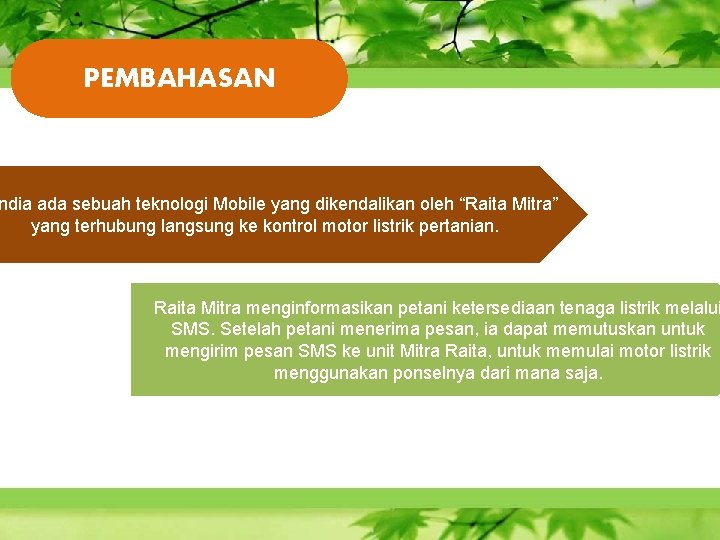 PEMBAHASAN

ndia ada sebuah teknologi Mobile yang dikendalikan oleh “Raita Mitra” yang terhubung langsung ke kontrol motor listrik pertanian.

Raita Mitra menginformasikan petani ketersediaan tenaga listrik melalui SMS. Setelah petani menerima pesan, ia dapat memutuskan untuk mengirim pesan SMS ke unit Mitra Raita, untuk memulai motor listrik menggunakan ponselnya dari mana saja.